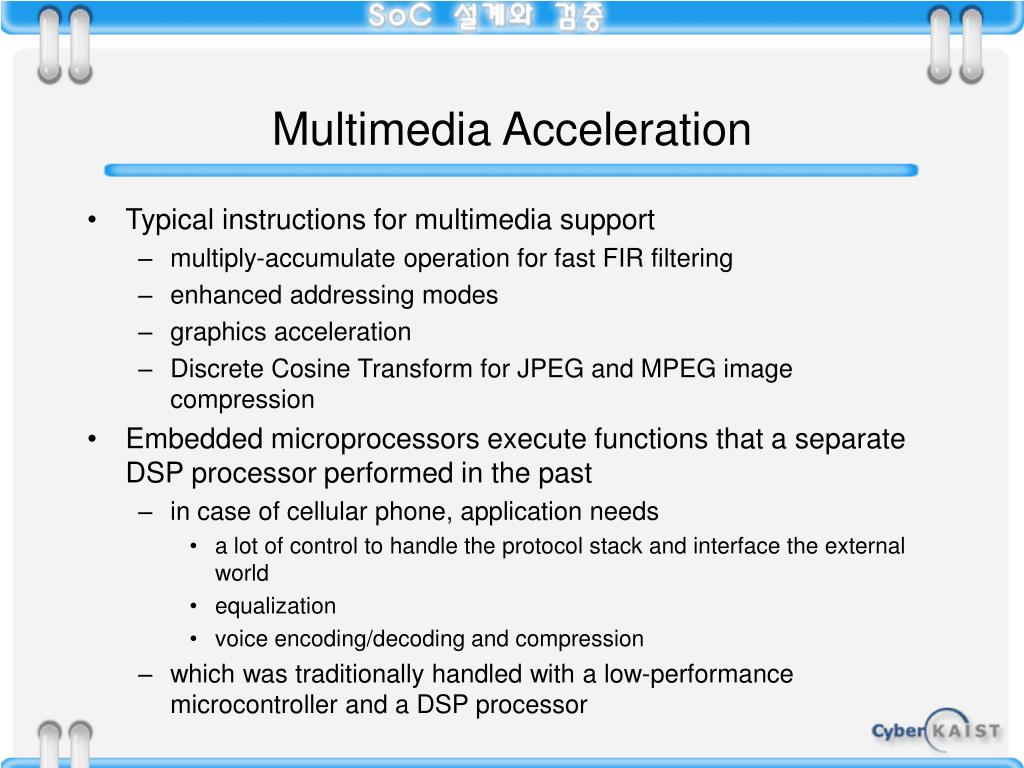 SoC 설계와 검증

Multimedia Acceleration

• Typical instructions for multimedia support
– multiply-accumulate operation for fast FIR filtering
– enhanced addressing modes
– graphics acceleration
– Discrete Cosine Transform for JPEG and MPEG image compression
• Embedded microprocessors execute functions that a separate DSP processor performed in the past
– in case of cellular phone, application needs
• a lot of control to handle the protocol stack and interface the external world
• equalization
• voice encoding/decoding and compression
– which was traditionally handled with a low-performance microcontroller and a DSP processor

Cyber KAIST